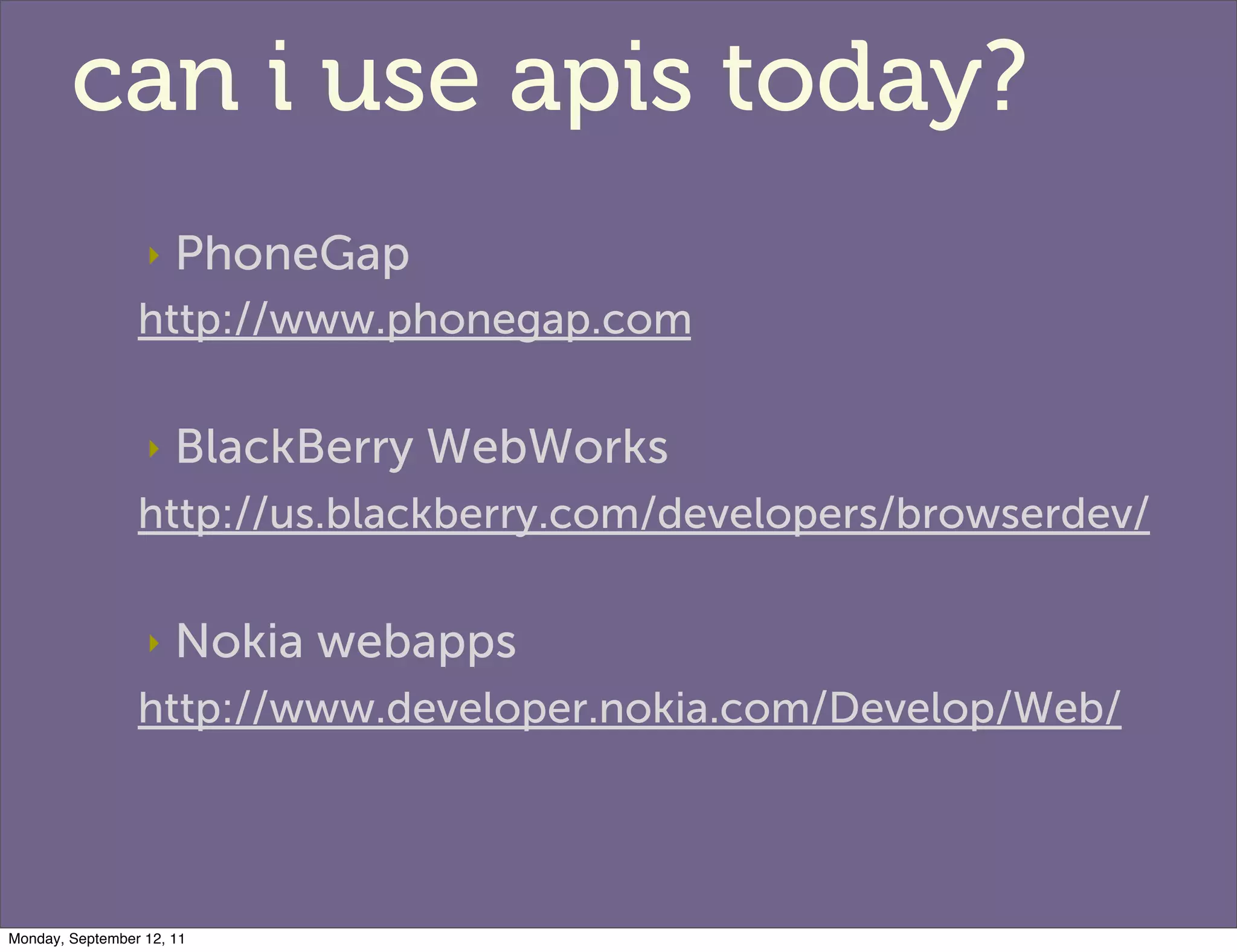 can i use apis today?

‣ PhoneGap
http://www.phonegap.com

‣ BlackBerry WebWorks
http://us.blackberry.com/developers/browserdev/

‣ Nokia webapps
http://www.developer.nokia.com/Develop/Web/

Monday, September 12, 11